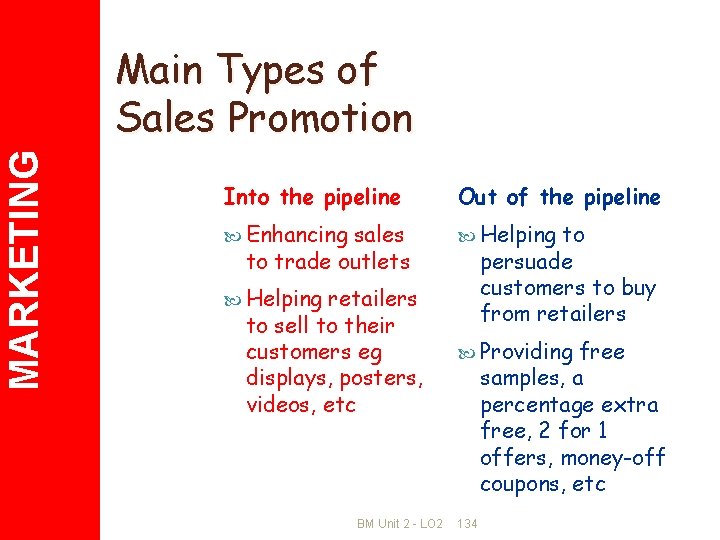 MARKETING

Main Types of Sales Promotion

Into the pipeline

Enhancing sales to trade outlets

Helping retailers to sell to their customers eg displays, posters, videos, etc

Out of the pipeline

Helping to persuade customers to buy from retailers

Providing free samples, a percentage extra free, 2 for 1 offers, money-off coupons, etc

BM Unit 2 - LO2 134